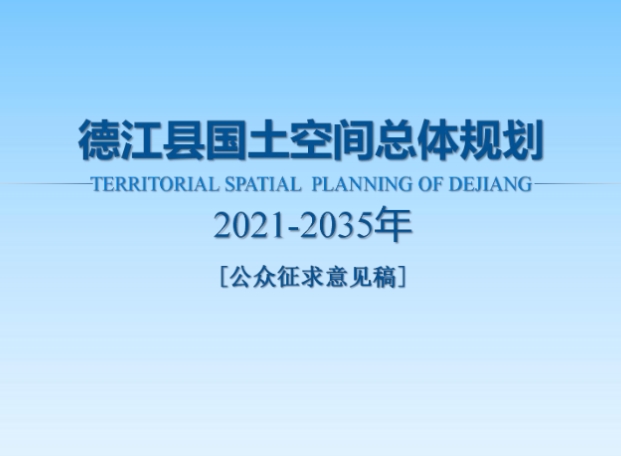 德江县国土空间总体规划

TERRITORIAL SPATIAL PLANNING OF DEJIANG

2021-2035年

[公众征求意见稿]